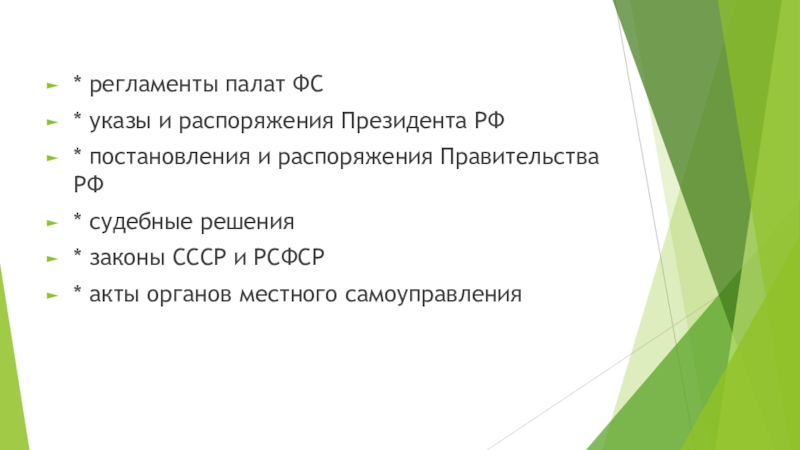 * регламенты палат ФС
* указы и распоряжения Президента РФ
* постановления и распоряжения Правительства РФ
* судебные решения
* законы СССР и РСФСР
* акты органов местного самоуправления